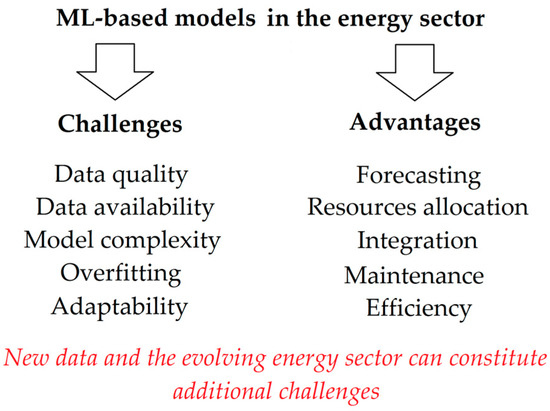 ML-based models in the energy sector

Challenges

Data quality
Data availability
Model complexity
Overfitting
Adaptability

Advantages

Forecasting
Resources allocation
Integration
Maintenance
Efficiency

New data and the evolving energy sector can constitute additional challenges